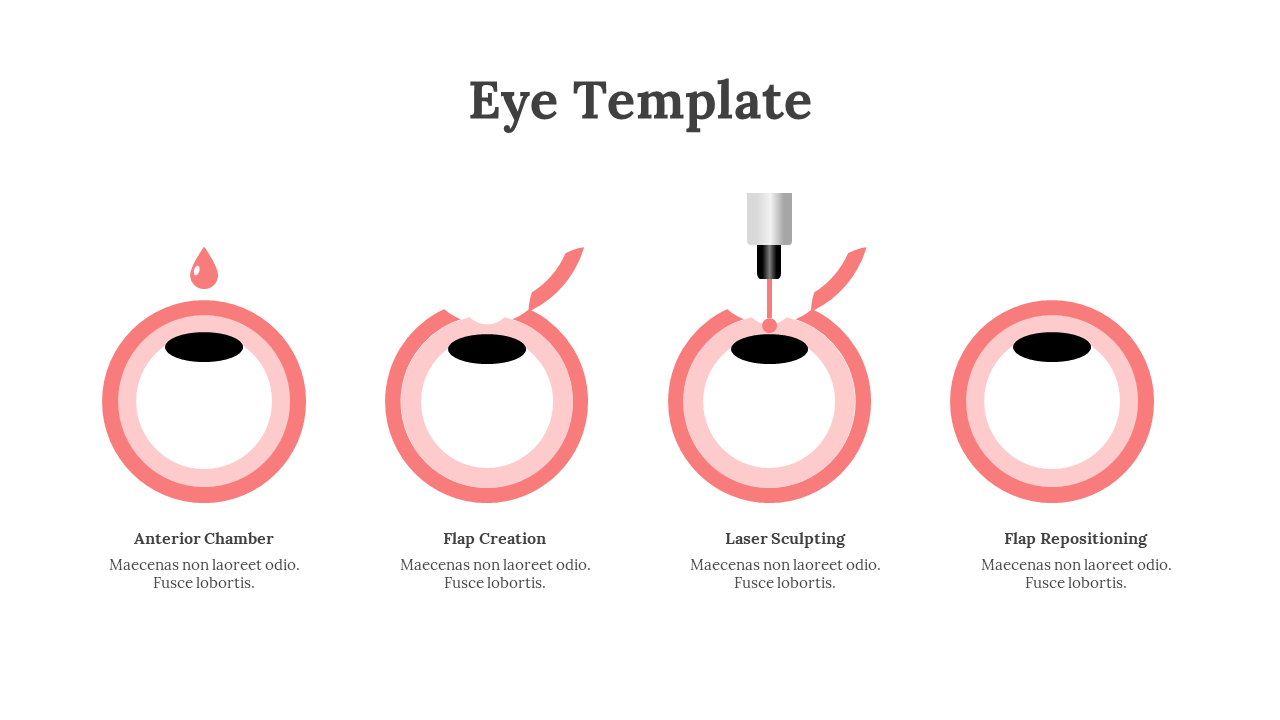 Eye Template

Anterior Chamber
Maecenas non laoreet odio. Fusce lobortis.

Flap Creation
Maecenas non laoreet odio. Fusce lobortis.

Laser Sculpting
Maecenas non laoreet odio. Fusce lobortis.

Flap Repositioning
Maecenas non laoreet odio. Fusce lobortis.